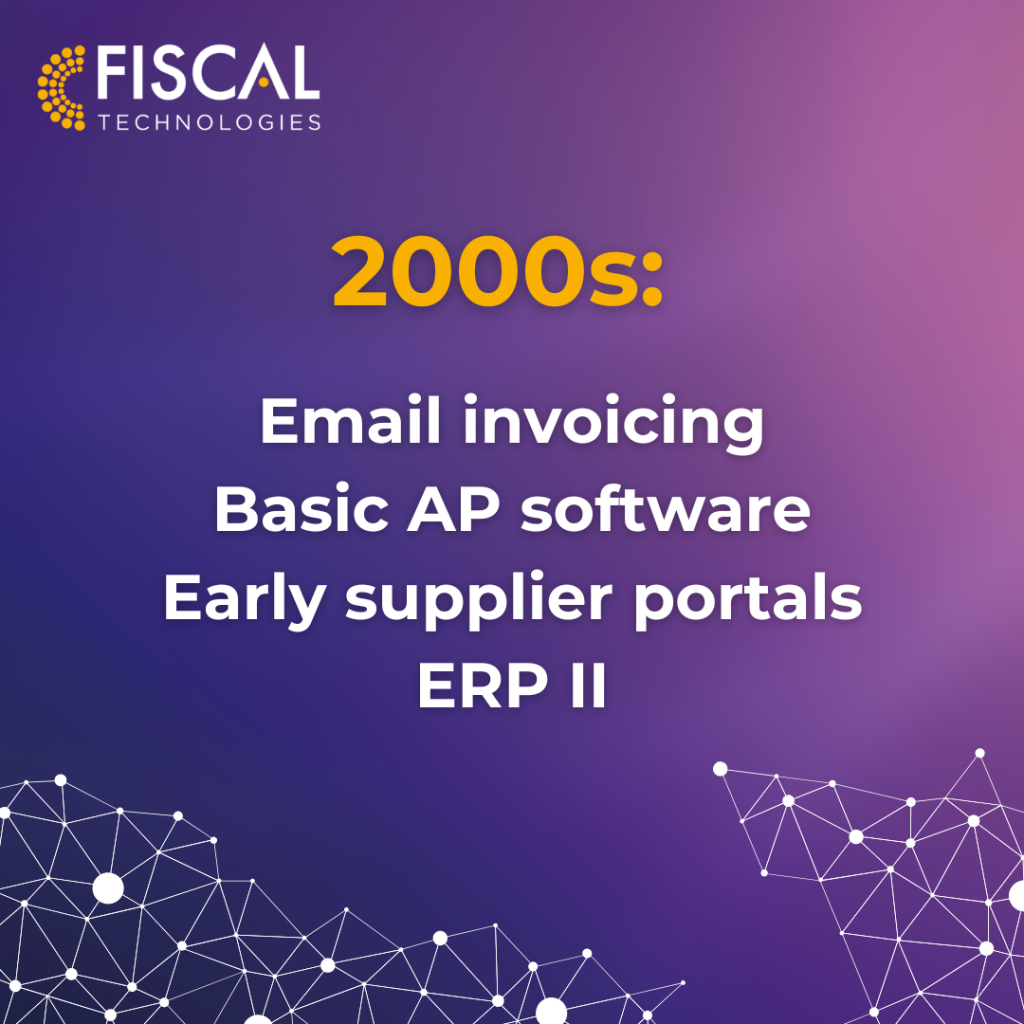 FISCAL
TECHNOLOGIES

2000s:

Email invoicing
Basic AP software
Early supplier portals
ERP II